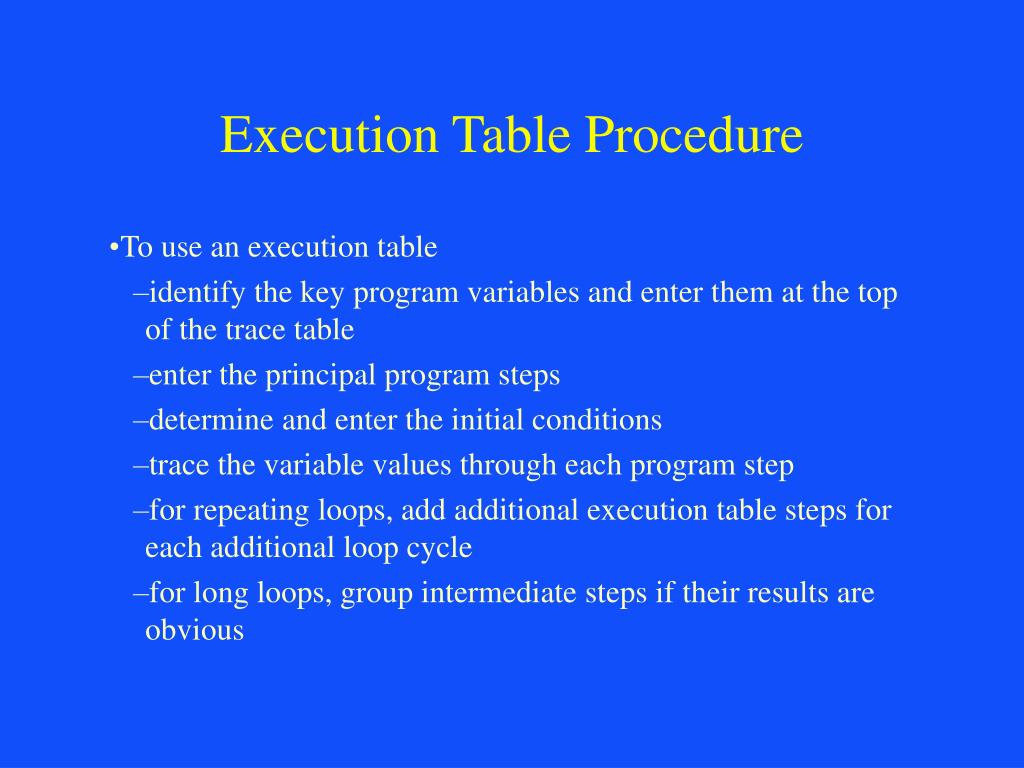 Execution Table Procedure

•To use an execution table

–identify the key program variables and enter them at the top of the trace table

–enter the principal program steps

–determine and enter the initial conditions

–trace the variable values through each program step

–for repeating loops, add additional execution table steps for each additional loop cycle

–for long loops, group intermediate steps if their results are obvious